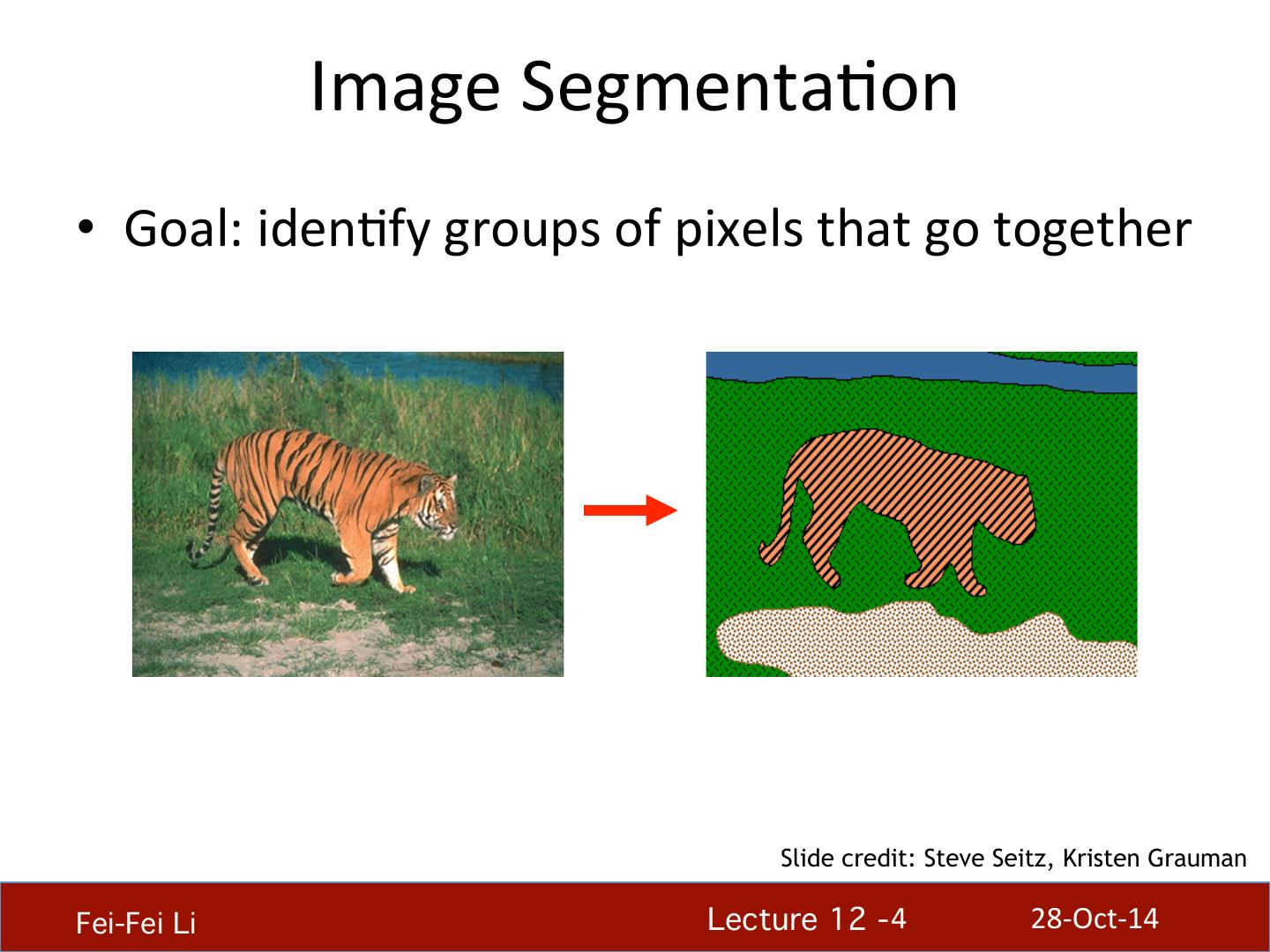 Image Segmentation

• Goal: identify groups of pixels that go together

Slide credit: Steve Seitz, Kristen Grauman

Fei-Fei Li

Lecture 12 -4

28-Oct-14